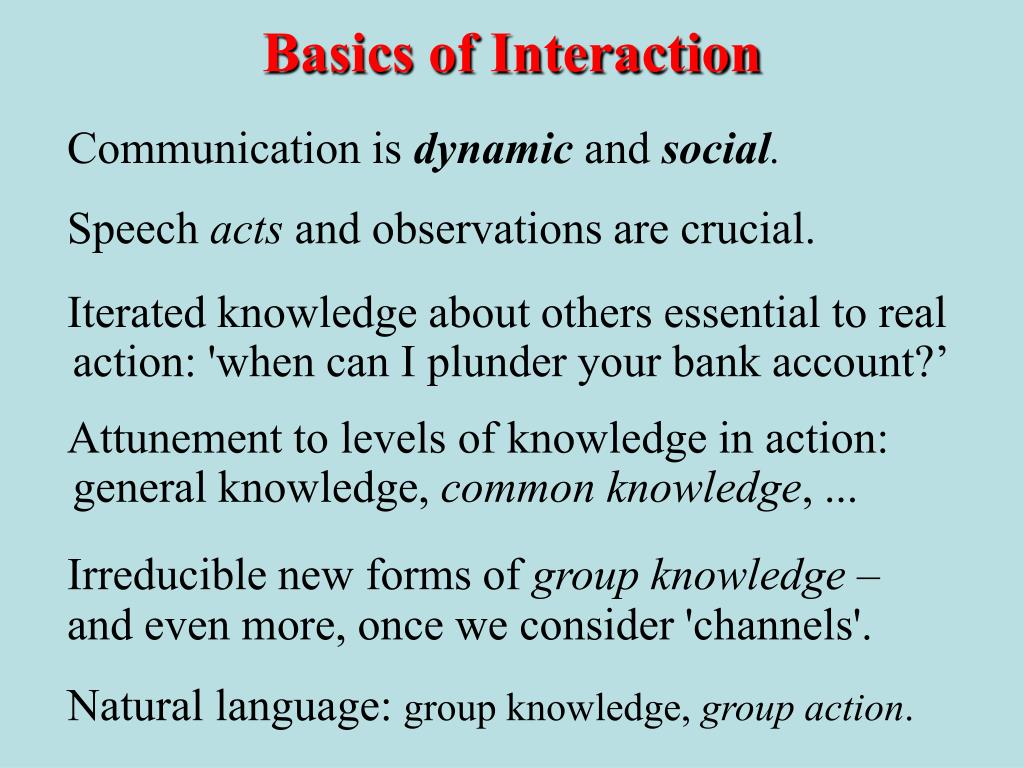 Basics of Interaction

Communication is dynamic and social.

Speech acts and observations are crucial.

Iterated knowledge about others essential to real action: 'when can I plunder your bank account?’

Attunement to levels of knowledge in action: general knowledge, common knowledge, ...

Irreducible new forms of group knowledge – and even more, once we consider 'channels'.

Natural language: group knowledge, group action.